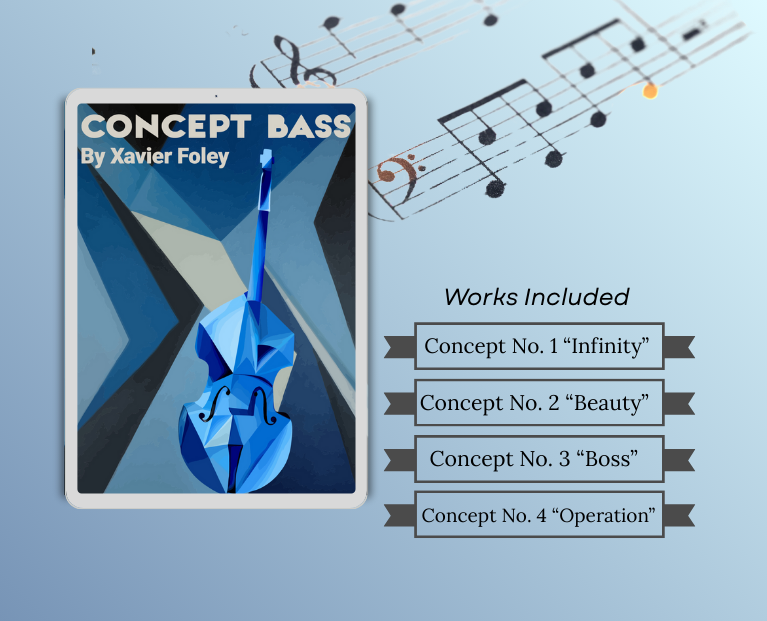 CONCEPT BASS
By Xavier Foley

Works Included

Concept No. 1 “Infinity”

Concept No. 2 “Beauty”

Concept No. 3 “Boss”

Concept No. 4 “Operation”